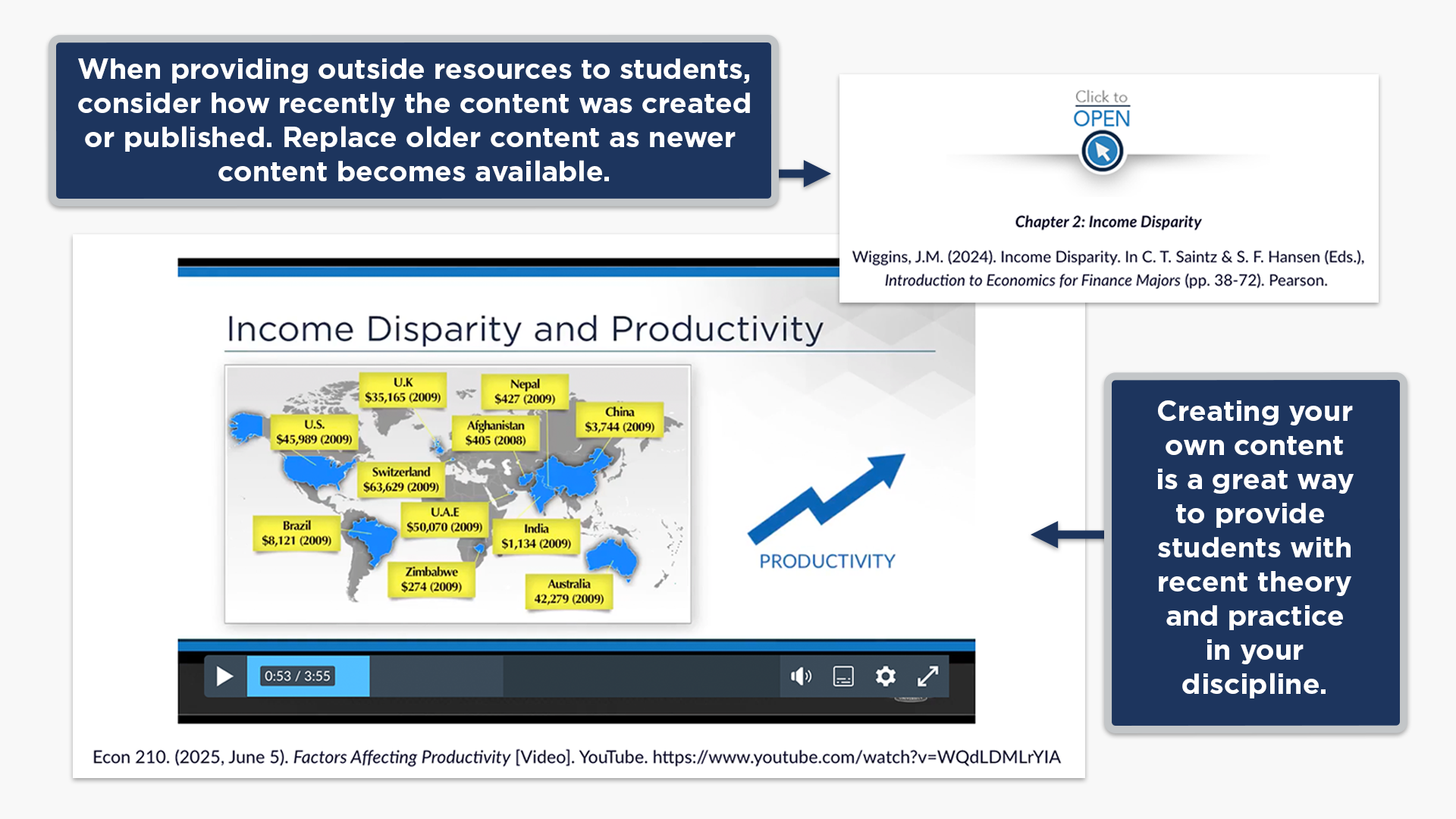 When providing outside resources to students, consider how recently the content was created or published. Replace older content as newer content becomes available.

Click to
OPEN

Chapter 2: Income Disparity

Wiggins, J.M. (2024). Income Disparity. In C. T. Saintz & S. F. Hansen (Eds.), Introduction to Economics for Finance Majors (pp. 38-72). Pearson.

Income Disparity and Productivity

U.K
$35,165 (2009)

Nepal
$427 (2009)

China
$3,744 (2009)

U.S.
$45,989 (2009)

Afghanistan
$405 (2008)

Switzerland
$63,629 (2009)

U.A.E
$50,070 (2009)

Brazil
$8,121 (2009)

India
$1,134 (2009)

Zimbabwe
$274 (2009)

Australia
42,279 (2009)

PRODUCTIVITY

0:53 / 3:55

Econ 210. (2025, June 5). Factors Affecting Productivity [Video]. YouTube. https://www.youtube.com/watch?v=WQdLDMLrYIA

Creating your own content is a great way to provide students with recent theory and practice in your discipline.